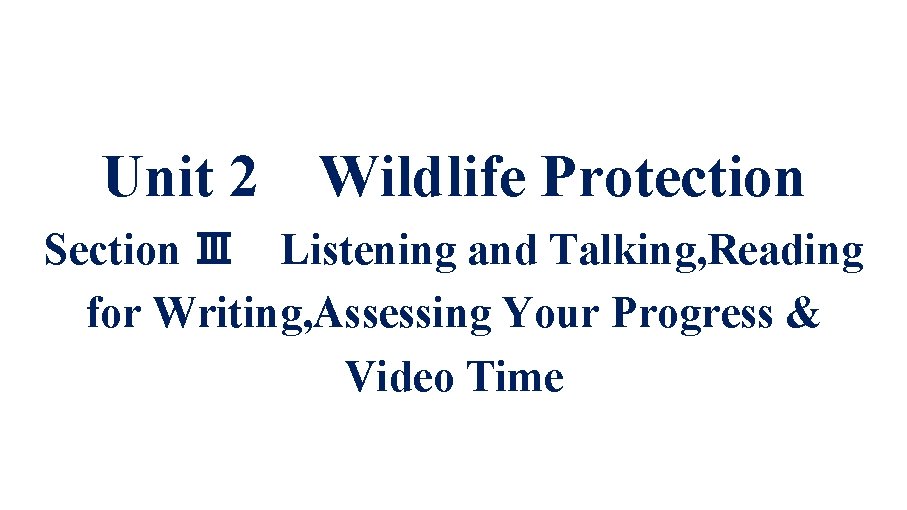 Unit 2 Wildlife Protection

Section Ⅲ Listening and Talking,Reading for Writing,Assessing Your Progress & Video Time